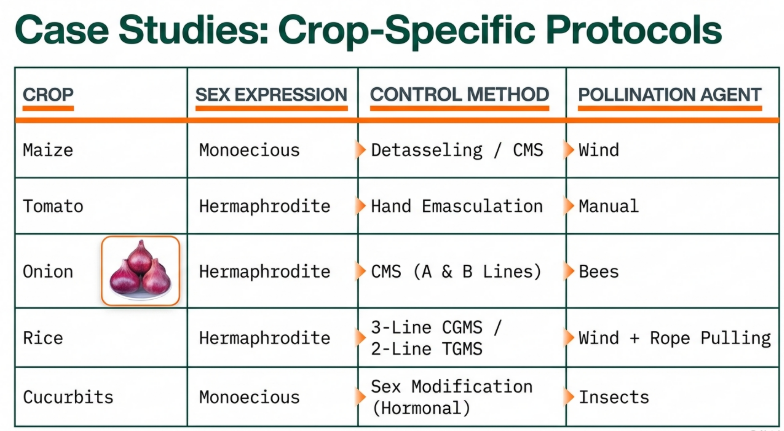 Case Studies: Crop-Specific Protocols

| CROP | SEX EXPRESSION | CONTROL METHOD | POLLINATION AGENT |
|---|---|---|---|
| Maize | Monoecious | Detasseling / CMS | Wind |
| Tomato | Hermaphrodite | Hand Emasculation | Manual |
| Onion | Hermaphrodite | CMS (A & B Lines) | Bees |
| Rice | Hermaphrodite | 3-Line CGMS / 2-Line TGMS | Wind + Rope Pulling |
| Cucurbits | Monoecious | Sex Modification (Hormonal) | Insects |